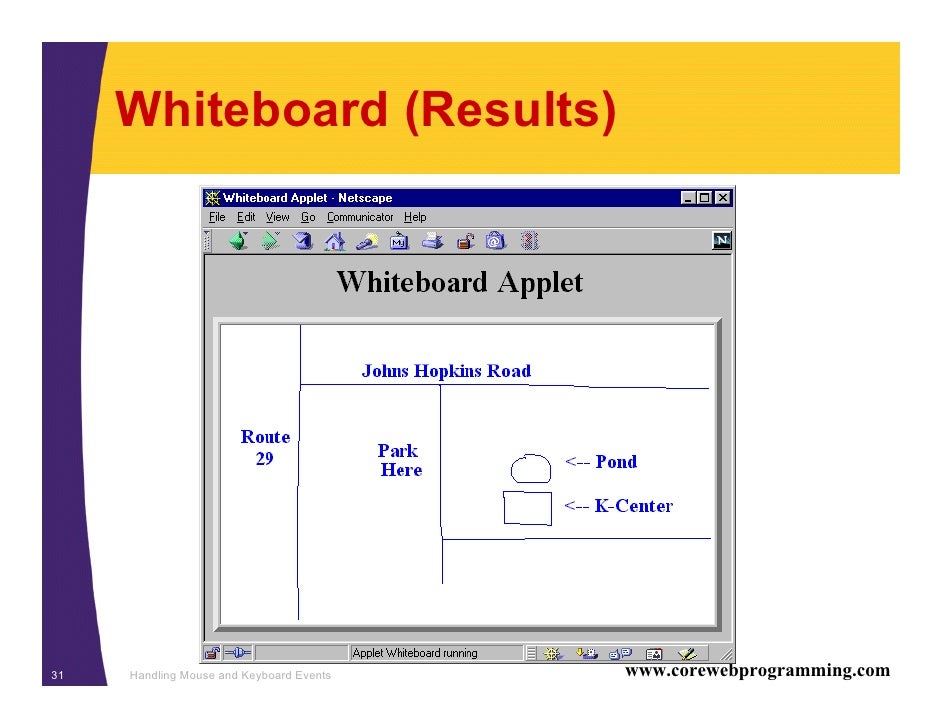 Whiteboard (Results)

Whiteboard Applet - Netscape

File Edit View Go Communicator Help

Whiteboard Applet

Johns Hopkins Road

Route 29

Park Here

<-- Pond

<-- K-Center

Applet Whiteboard running

31

Handling Mouse and Keyboard Events

www.corewebprogramming.com